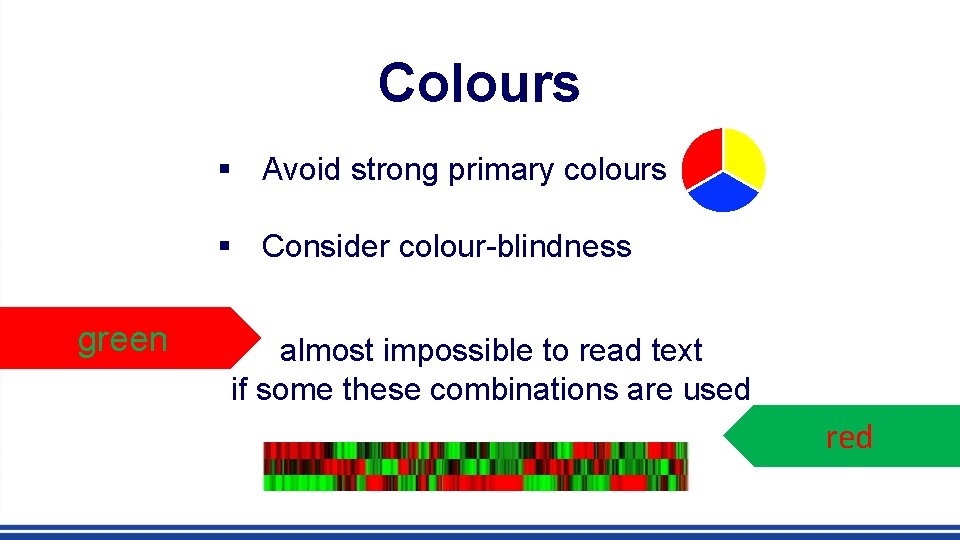 Colours

▪ Avoid strong primary colours

▪ Consider colour-blindness

green

almost impossible to read text if some these combinations are used

red